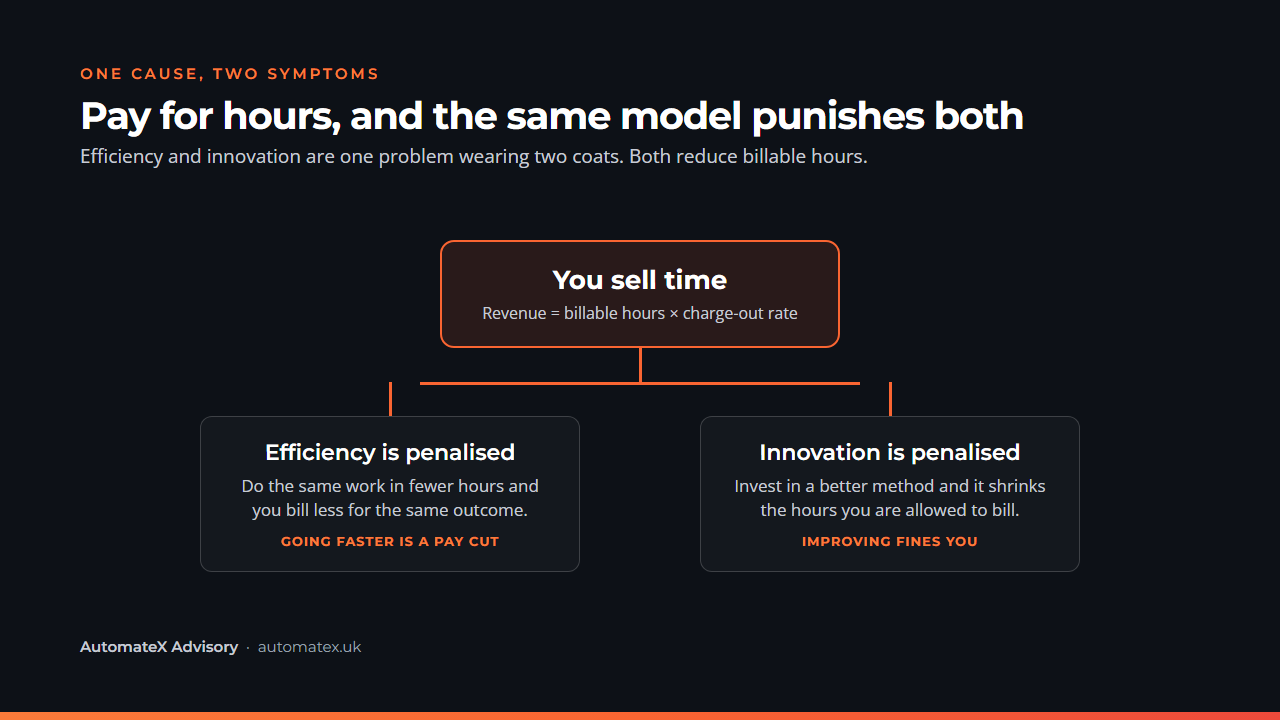 ONE CAUSE, TWO SYMPTOMS

Pay for hours, and the same model punishes both

Efficiency and innovation are one problem wearing two coats. Both reduce billable hours.

You sell time

Revenue = billable hours × charge-out rate

Efficiency is penalised

Do the same work in fewer hours and you bill less for the same outcome.

GOING FASTER IS A PAY CUT

Innovation is penalised

Invest in a better method and it shrinks the hours you are allowed to bill.

IMPROVING FINES YOU

AutomateX Advisory · automatex.uk